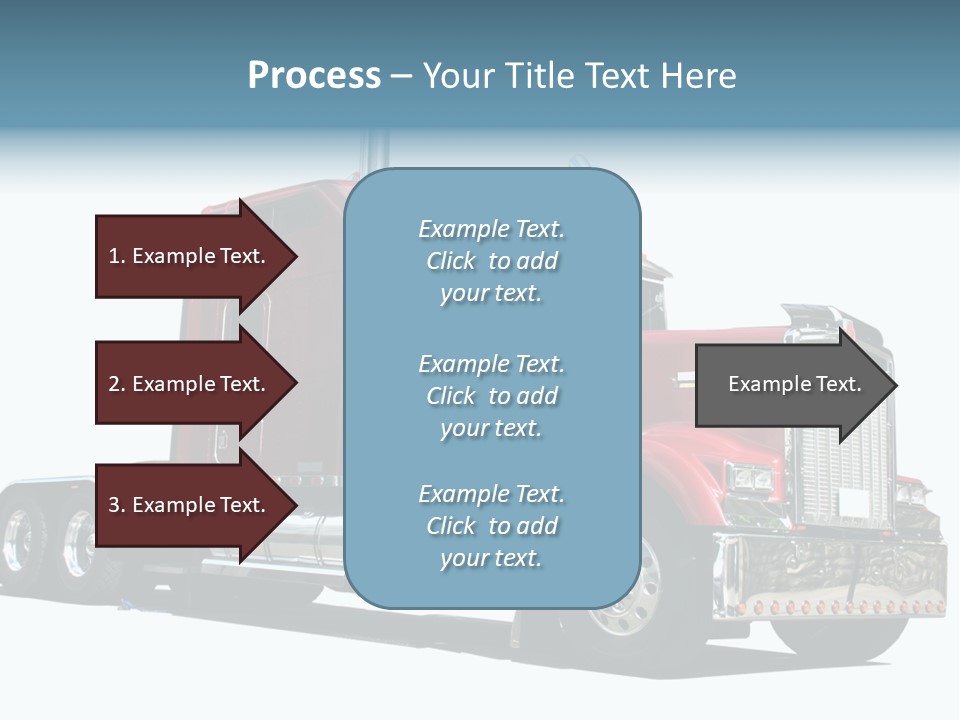 Process – Your Title Text Here

1. Example Text.

2. Example Text.

3. Example Text.

Example Text. Click to add your text.

Example Text. Click to add your text.

Example Text. Click to add your text.

Example Text.